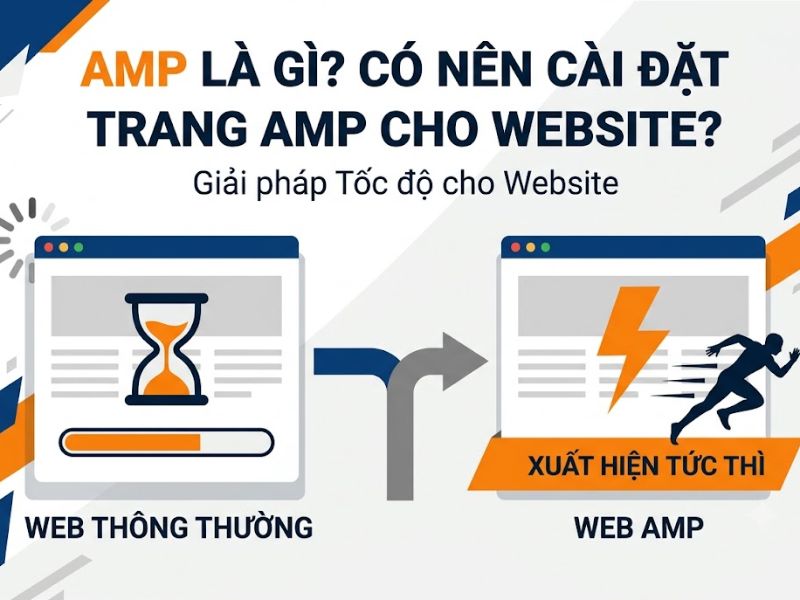 AMP LÀ GÌ? CÓ NÊN CÀI ĐẶT TRANG AMP CHO WEBSITE?

Giải pháp Tốc độ cho Website

WEB THÔNG THƯỜNG

XUẤT HIỆN TỨC THÌ

WEB AMP